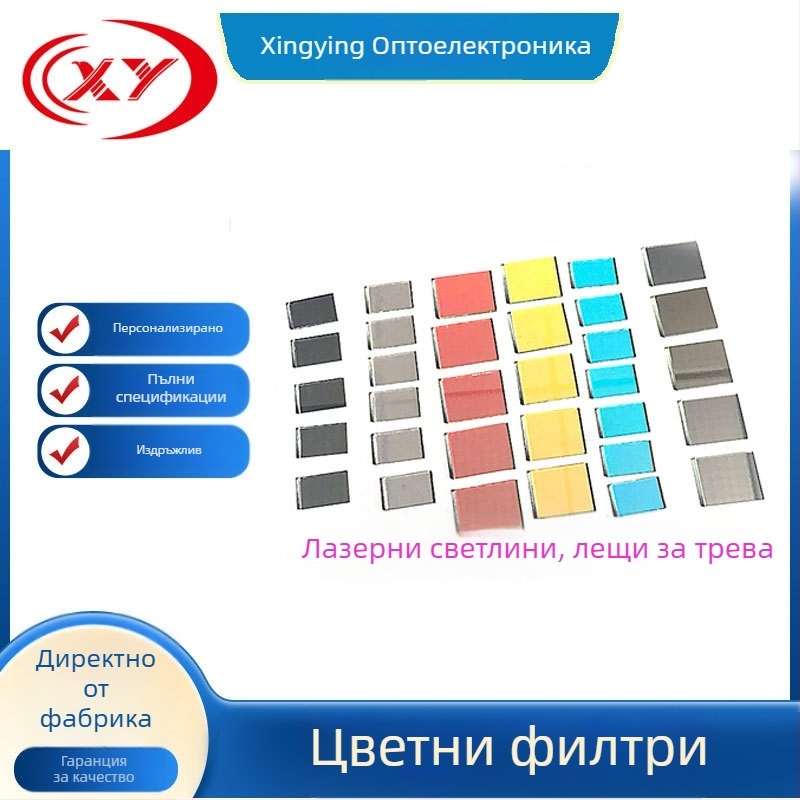 XY

Xingying Оптоелектроника

Персонализирано

Пълни спецификации

Издръжлив

Лазерни светлини, лещи за трева

Директно от фабрика

Гаранция за качество

Цветни филтри